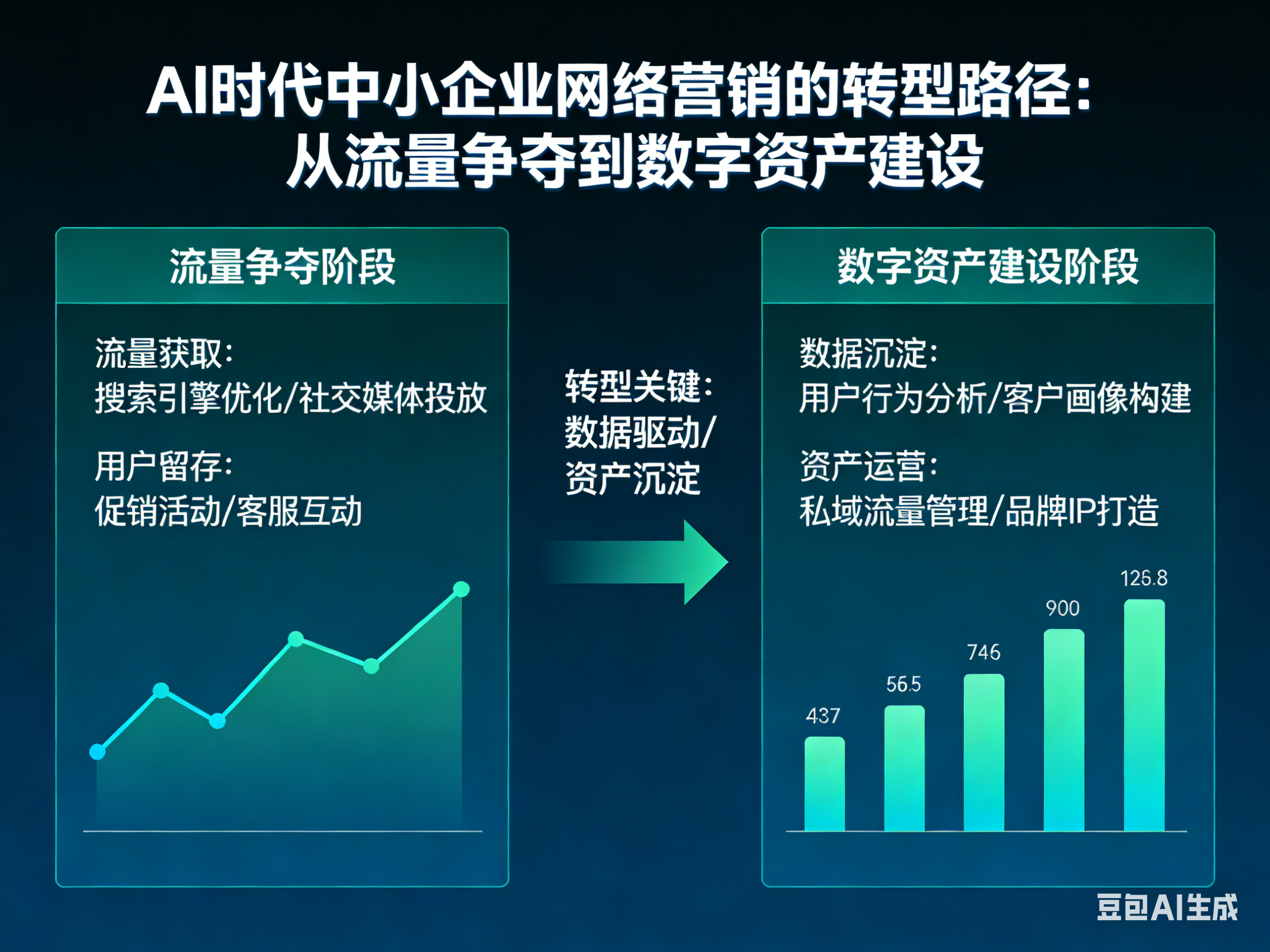 AI时代中小企业网络营销的转型路径：
从流量争夺到数字资产建设

流量争夺阶段

流量获取：
搜索引擎优化/社交媒体投放

用户留存：
促销活动/客服互动

转型关键：
数据驱动/
资产沉淀

数字资产建设阶段

数据沉淀：
用户行为分析/客户画像构建

资产运营：
私域流量管理/品牌IP打造

437
56.5
746
900
126.8

豆包AI生成